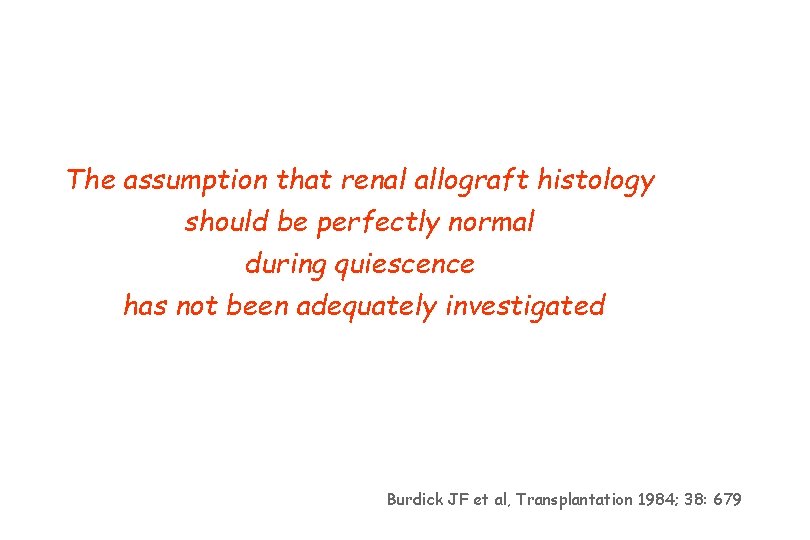 The assumption that renal allograft histology should be perfectly normal during quiescence has not been adequately investigated

Burdick JF et al, Transplantation 1984; 38: 679